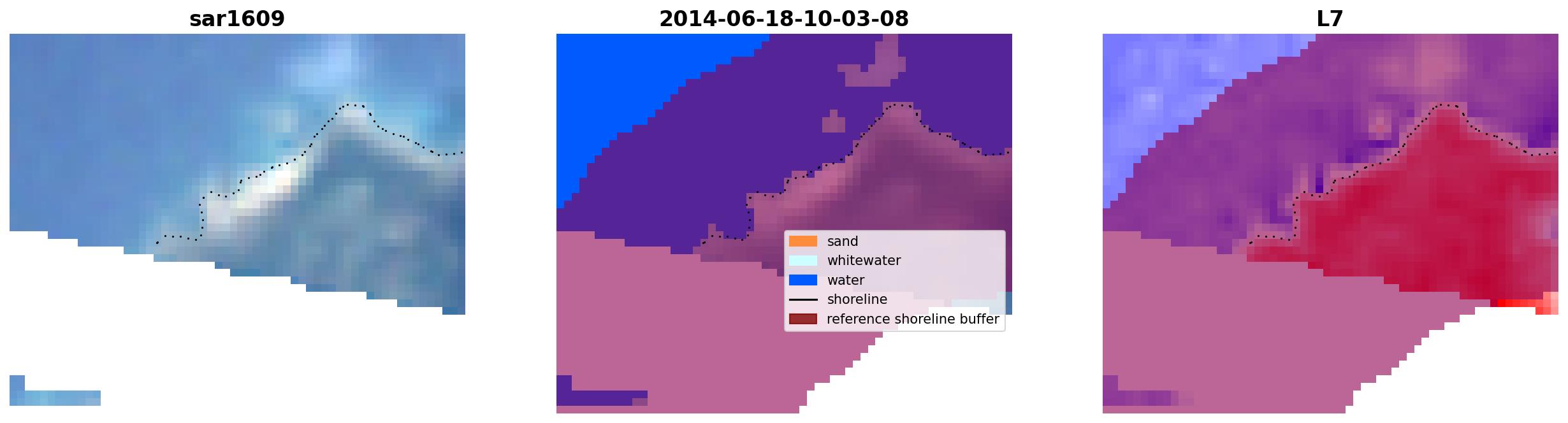 sar1609

2014-06-18-10-03-08

sand
whitewater
water
shoreline
reference shoreline buffer

L7